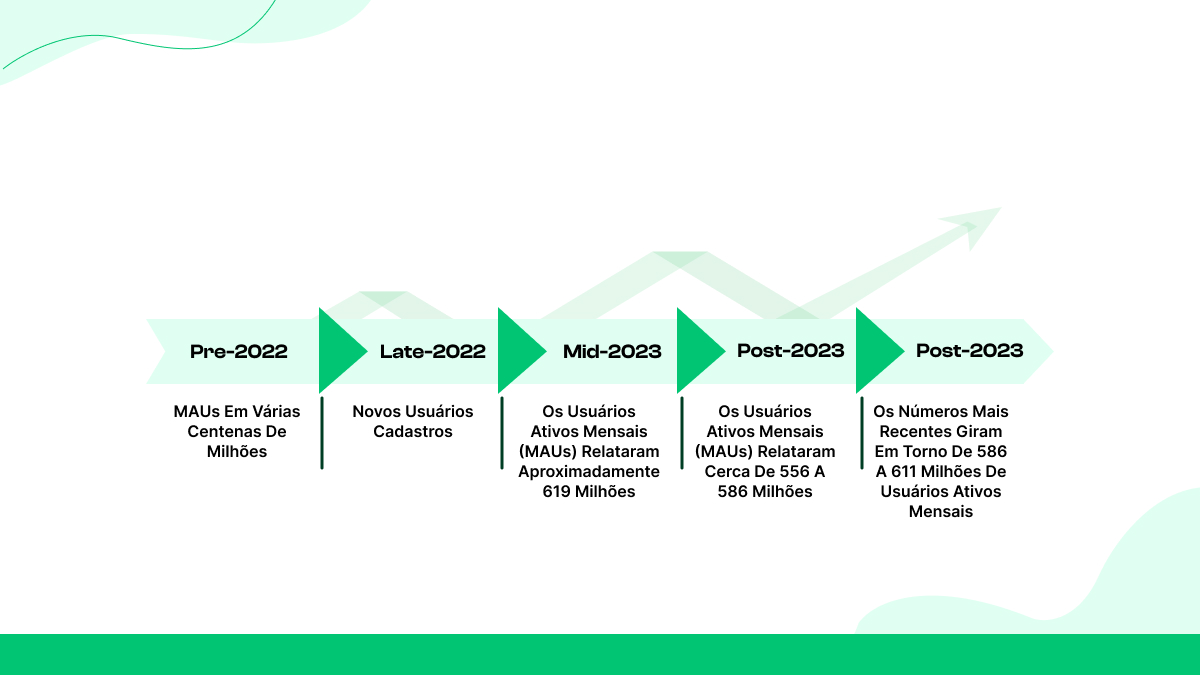 Pre-2022

MAUs Em Várias Centenas De Milhões

Late-2022

Novos Usuários Cadastros

Mid-2023

Os Usuários Ativos Mensais (MAUs) Relataram Aproximadamente 619 Milhões

Post-2023

Os Usuários Ativos Mensais (MAUs) Relataram Cerca De 556 A 586 Milhões

Post-2023

Os Números Mais Recentes Giram Em Torno De 586 A 611 Milhões De Usuários Ativos Mensais